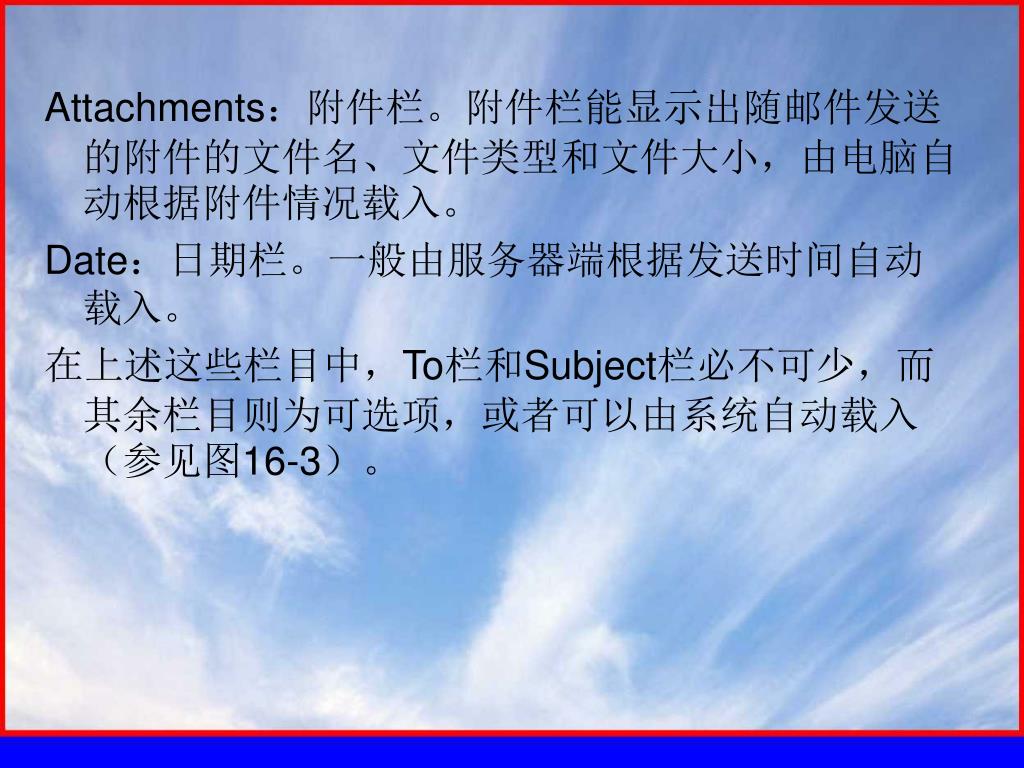 Attachments：附件栏。附件栏能显示出随邮件发送的附件的文件名、文件类型和文件大小，由电脑自动根据附件情况载入。

Date：日期栏。一般由服务器端根据发送时间自动载入。

在上述这些栏目中，To栏和Subject栏必不可少，而其余栏目则为可选项，或者可以由系统自动载入（参见图16-3）。